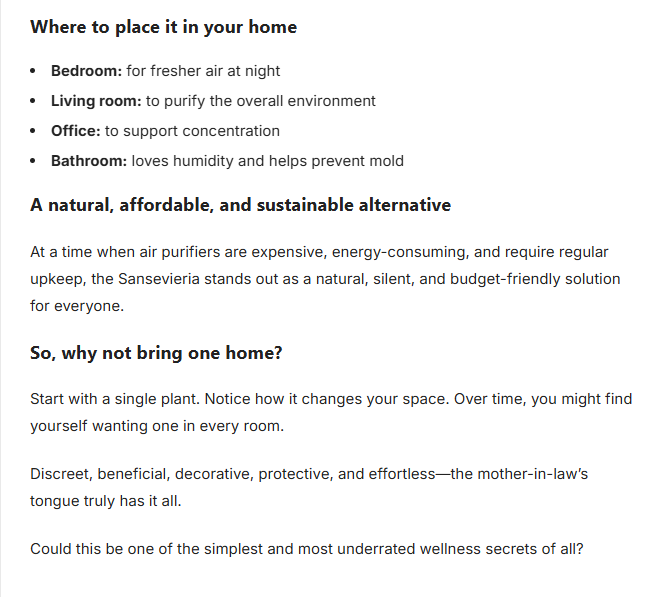 Where to place it in your home

- Bedroom: for fresher air at night
- Living room: to purify the overall environment
- Office: to support concentration
- Bathroom: loves humidity and helps prevent mold

A natural, affordable, and sustainable alternative

At a time when air purifiers are expensive, energy-consuming, and require regular upkeep, the Sansevieria stands out as a natural, silent, and budget-friendly solution for everyone.

So, why not bring one home?

Start with a single plant. Notice how it changes your space. Over time, you might find yourself wanting one in every room.

Discreet, beneficial, decorative, protective, and effortless—the mother-in-law's tongue truly has it all.

Could this be one of the simplest and most underrated wellness secrets of all?